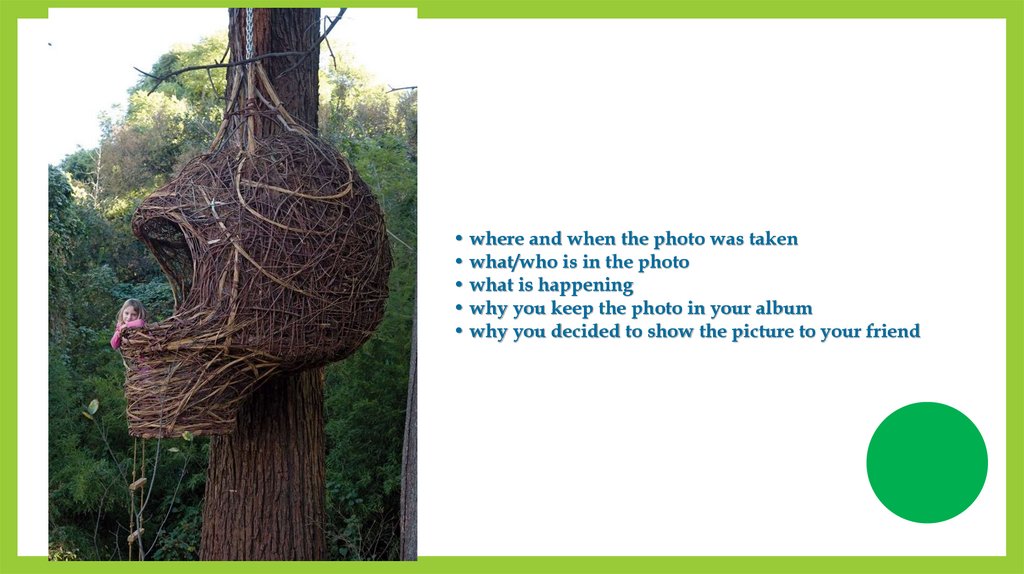 • where and when the photo was taken
• what/who is in the photo
• what is happening
• why you keep the photo in your album
• why you decided to show the picture to your friend